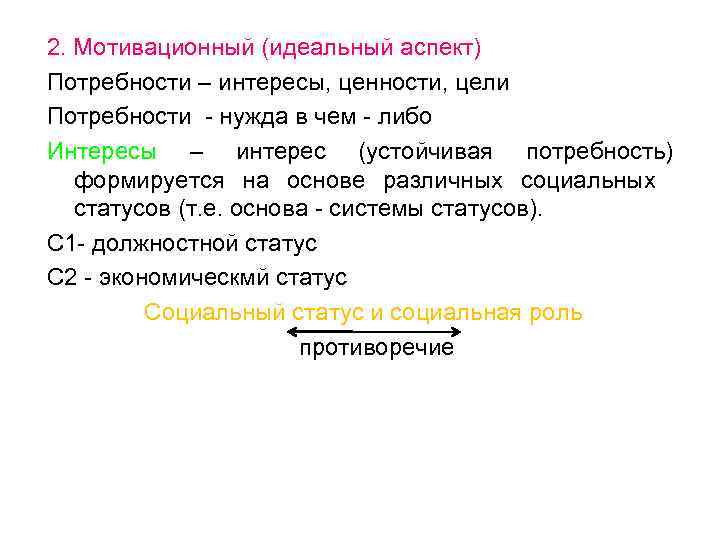 2. Мотивационный (идеальный аспект)

Потребности – интересы, ценности, цели

Потребности - нужда в чем - либо

Интересы – интерес (устойчивая потребность) формируется на основе различных социальных статусов (т.е. основа - системы статусов).

С1- должностной статус

С2 - экономическмй статус

Социальный статус и социальная роль

противоречие